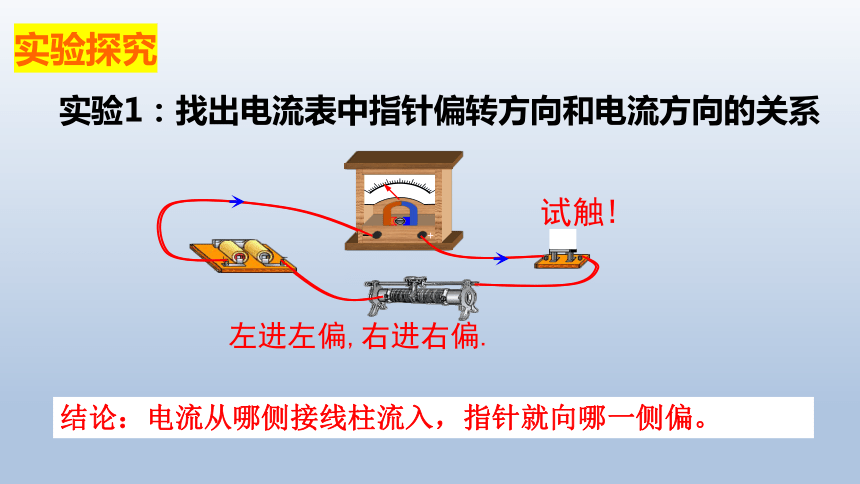 实验探究

实验1：找出电流表中指针偏转方向和电流方向的关系

试触！

左进左偏, 右进右偏.

结论：电流从哪侧接线柱流入，指针就向哪一侧偏。